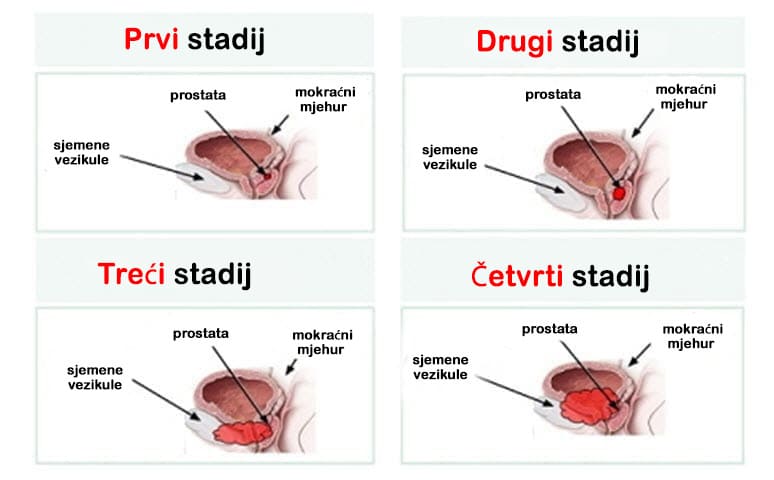 Prvi stadij

prostata
mokraćni mjehur
sjemene vezikule

Drugi stadij

prostata
mokraćni mjehur
sjemene vezikule

Treći stadij

prostata
mokraćni mjehur
sjemene vezikule

Četvrti stadij

prostata
mokraćni mjehur
sjemene vezikule